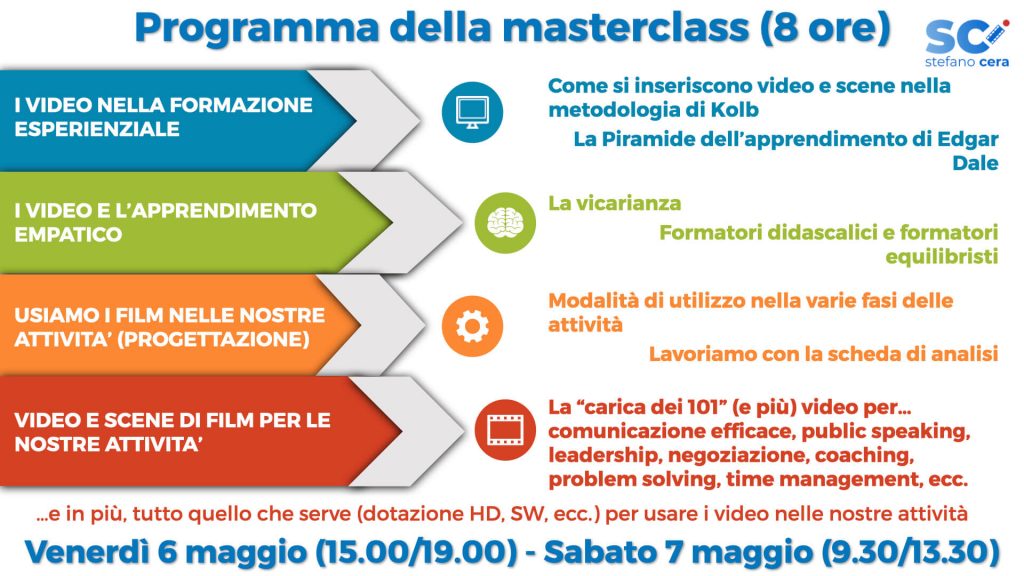 Programma della masterclass (8 ore)

SC
stefano cera

I VIDEO NELLA FORMAZIONE ESPERIENZIALE

Come si inseriscono video e scene nella metodologia di Kolb

La Piramide dell'apprendimento di Edgar Dale

I VIDEO E L'APPRENDIMENTO EMPATICO

La vicarianza

Formatori didascalici e formatori equilibristi

USIAMO I FILM NELLE NOSTRE ATTIVITA' (PROGETTAZIONE)

Modalità di utilizzo nella varie fasi delle attività

Lavoriamo con la scheda di analisi

VIDEO E SCENE DI FILM PER LE NOSTRE ATTIVITA'

La "carica dei 101" (e più) video per… comunicazione efficace, public speaking, leadership, negoziazione, coaching, problem solving, time management, ecc.

…e in più, tutto quello che serve (dotazione HD, SW, ecc.) per usare i video nelle nostre attività

Venerdì 6 maggio (15.00/19.00) - Sabato 7 maggio (9.30/13.30)